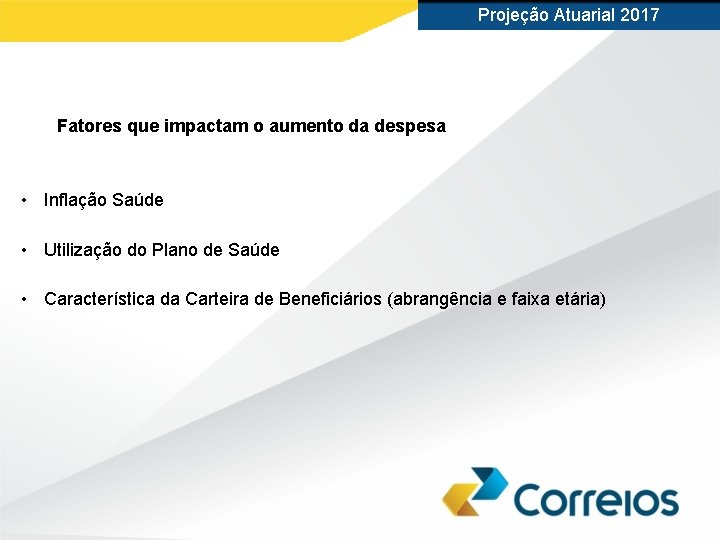 Projeção Atuarial 2017

Fatores que impactam o aumento da despesa

• Inflação Saúde

• Utilização do Plano de Saúde

• Característica da Carteira de Beneficiários (abrangência e faixa etária)

Correios